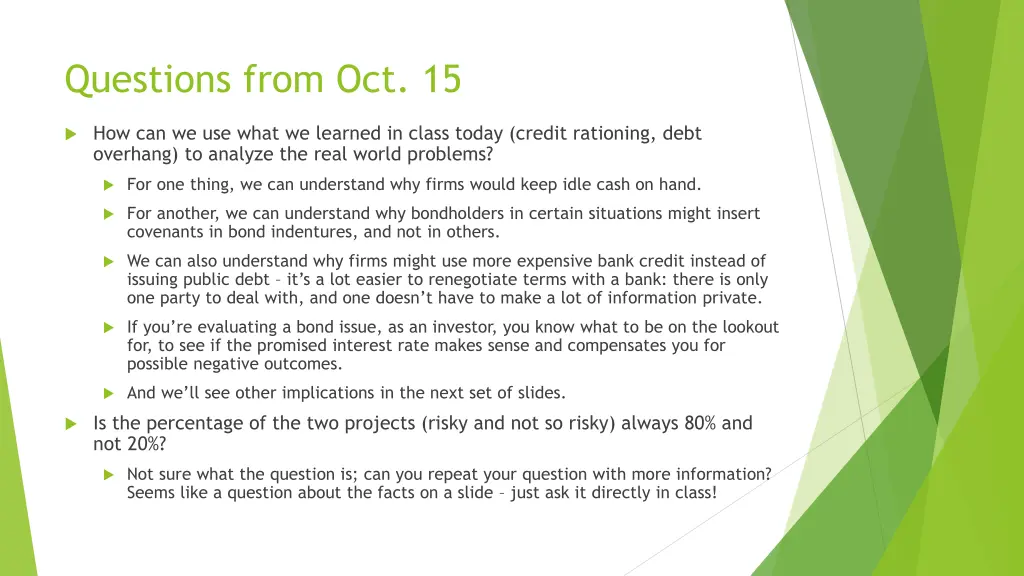 Questions from Oct. 15

How can we use what we learned in class today (credit rationing, debt overhang) to analyze the real world problems?

For one thing, we can understand why firms would keep idle cash on hand.

For another, we can understand why bondholders in certain situations might insert covenants in bond indentures, and not in others.

We can also understand why firms might use more expensive bank credit instead of issuing public debt – it's a lot easier to renegotiate terms with a bank: there is only one party to deal with, and one doesn't have to make a lot of information private.

If you're evaluating a bond issue, as an investor, you know what to be on the lookout for, to see if the promised interest rate makes sense and compensates you for possible negative outcomes.

And we'll see other implications in the next set of slides.

Is the percentage of the two projects (risky and not so risky) always 80% and not 20%?

Not sure what the question is; can you repeat your question with more information? Seems like a question about the facts on a slide – just ask it directly in class!